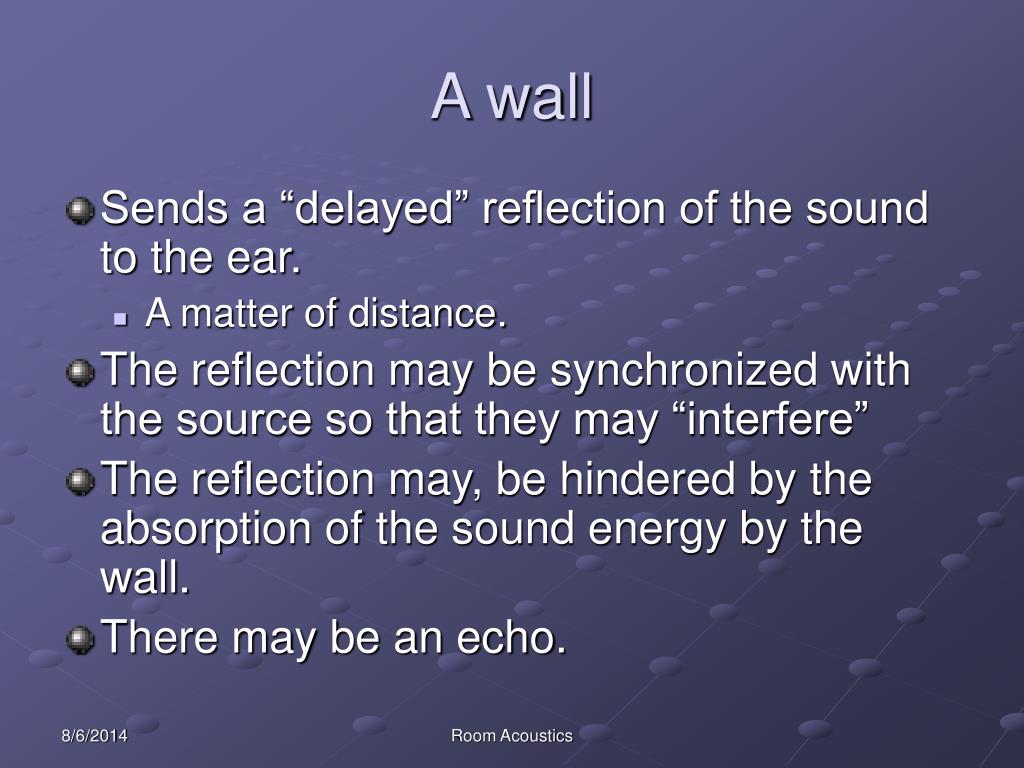 A wall

Sends a “delayed” reflection of the sound to the ear.

A matter of distance.

The reflection may be synchronized with the source so that they may “interfere”

The reflection may, be hindered by the absorption of the sound energy by the wall.

There may be an echo.

8/6/2014

Room Acoustics